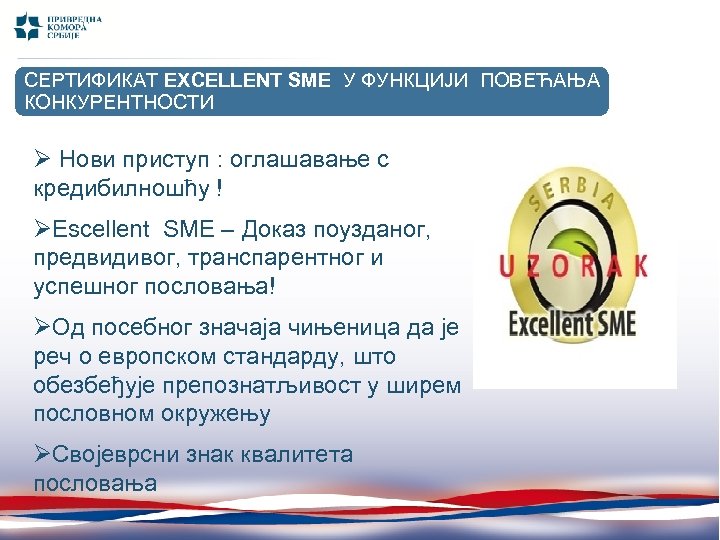 ПРИВРЕДНА КОМОРА СРБИЈЕ

СЕРТИФИКАТ EXCELLENT SME У ФУНКЦИЈИ ПОВЕЋАЊА КОНКУРЕНТНОСТИ

➢ Нови приступ : оглашавање с кредибилношћу !

➢Escellent SME – Доказ поузданог, предвидивог, транспарентног и успешног пословања!

➢Од посебног значаја чињеница да је реч о европском стандарду, што обезбеђује препознатљивост у ширем пословном окружењу

➢Својеврсни знак квалитета пословања

SERBIA
UZORAK
Excellent SME